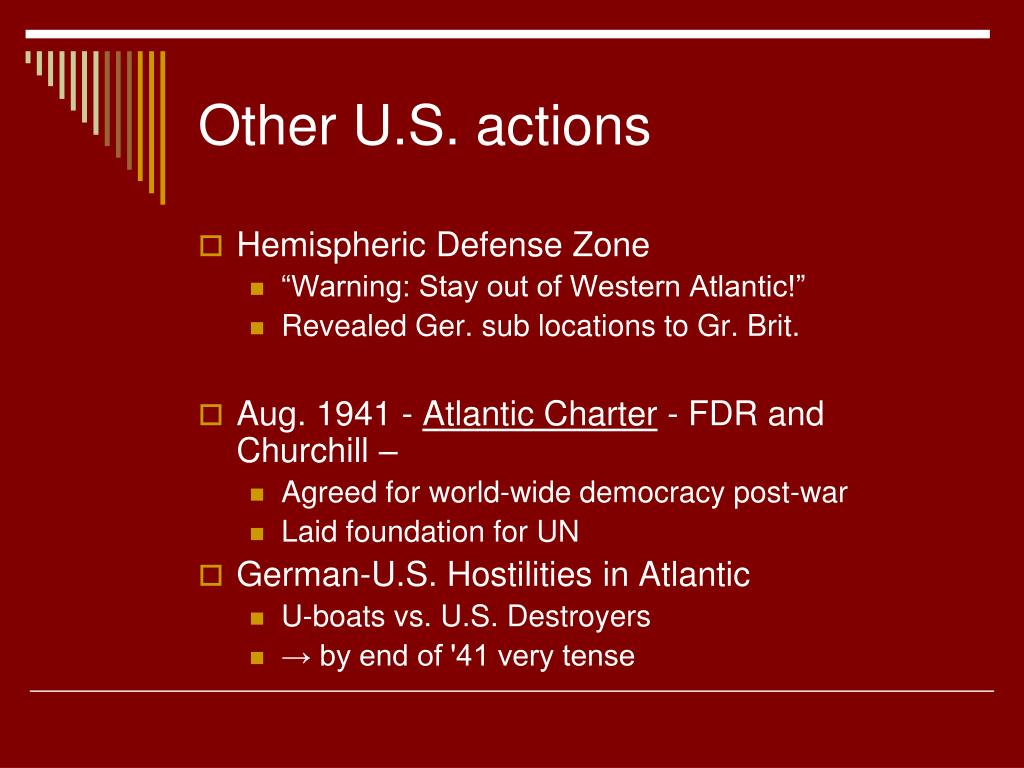 Other U.S. actions

Hemispheric Defense Zone
“Warning: Stay out of Western Atlantic!”
Revealed Ger. sub locations to Gr. Brit.

Aug. 1941 - Atlantic Charter - FDR and Churchill –
Agreed for world-wide democracy post-war
Laid foundation for UN

German-U.S. Hostilities in Atlantic
U-boats vs. U.S. Destroyers
→ by end of '41 very tense